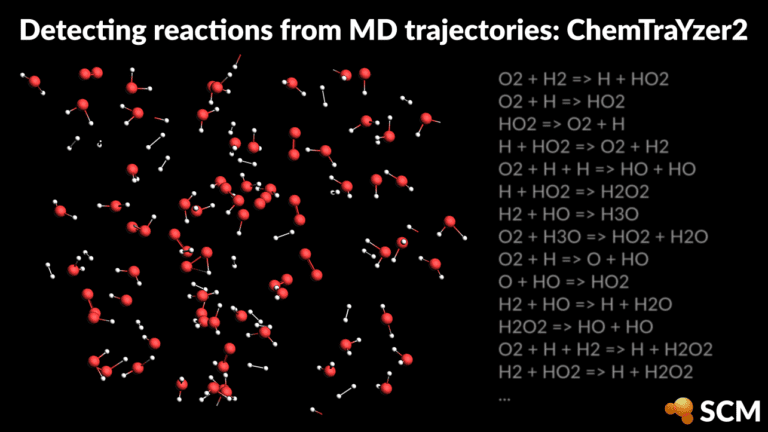 Detecting reactions from MD trajectories: ChemTraYzer2

O2 + H2 => H + HO2
O2 + H => HO2
HO2 => O2 + H
H + HO2 => O2 + H2
O2 + H + H => HO + HO
H + HO2 => H2O2
H2 + HO => H3O
O2 + H3O => HO2 + H2O
O2 + H => O + HO
O + HO => HO2
H2 + HO => H + H2O
H2O2 => HO + HO
O2 + H + H2 => H + H2O2
H2 + HO2 => H + H2O2
...

SCM